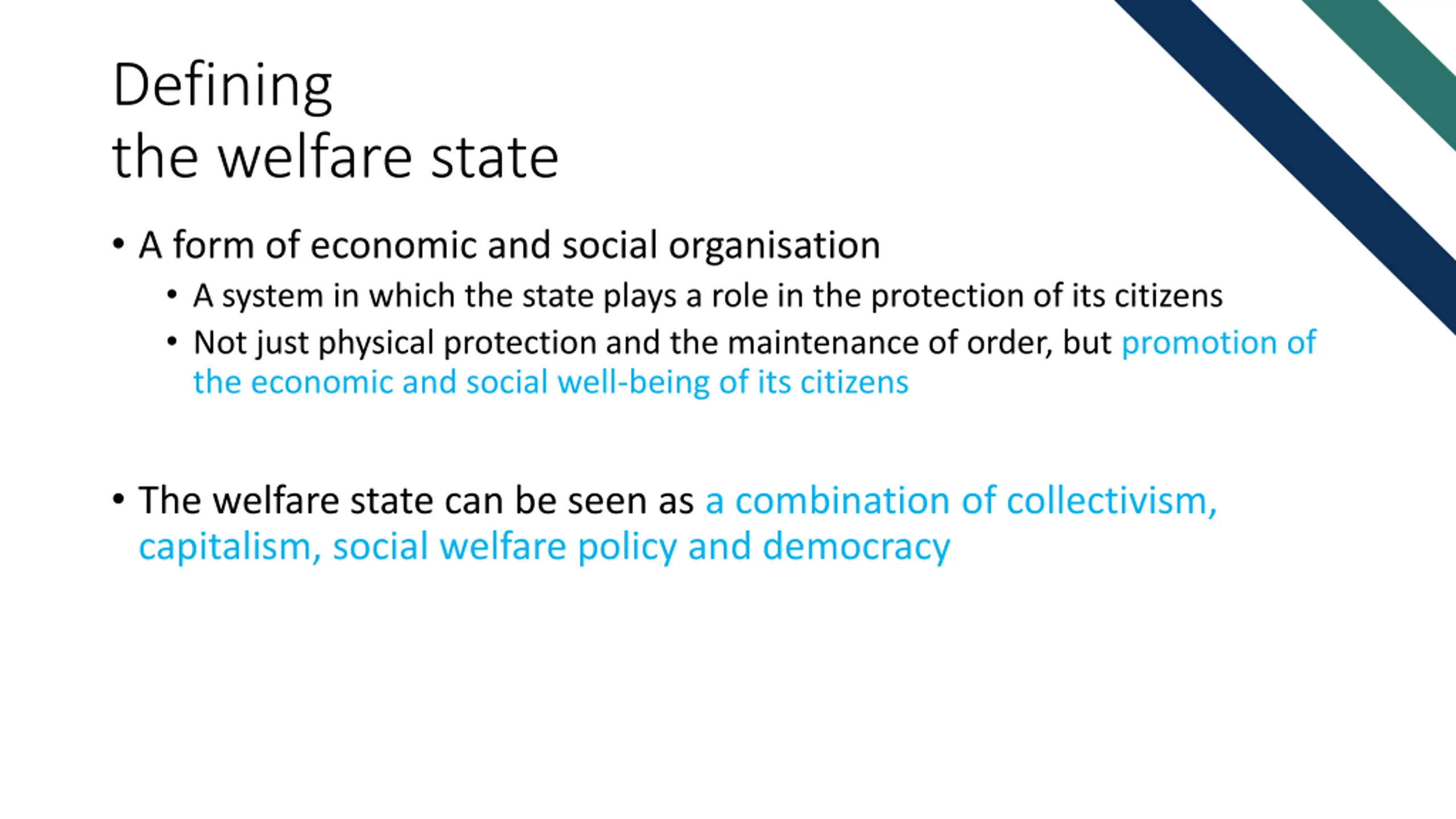 Defining
the welfare state

• A form of economic and social organisation
  • A system in which the state plays a role in the protection of its citizens
  • Not just physical protection and the maintenance of order, but promotion of the economic and social well-being of its citizens

• The welfare state can be seen as a combination of collectivism, capitalism, social welfare policy and democracy